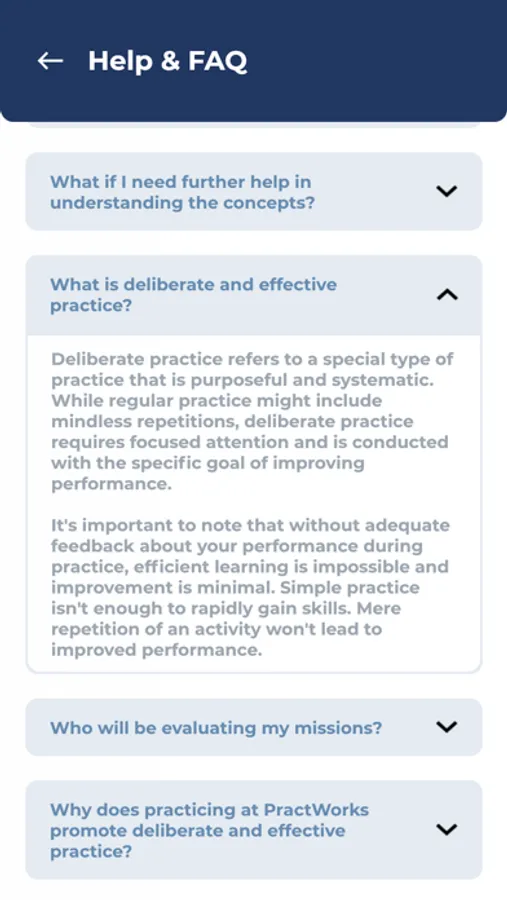 Help & FAQ

What if I need further help in understanding the concepts?

What is deliberate and effective practice?

Deliberate practice refers to a special type of practice that is purposeful and systematic. While regular practice might include mindless repetitions, deliberate practice requires focused attention and is conducted with the specific goal of improving performance.

It's important to note that without adequate feedback about your performance during practice, efficient learning is impossible and improvement is minimal. Simple practice isn't enough to rapidly gain skills. Mere repetition of an activity won't lead to improved performance.

Who will be evaluating my missions?

Why does practicing at PractWorks promote deliberate and effective practice?